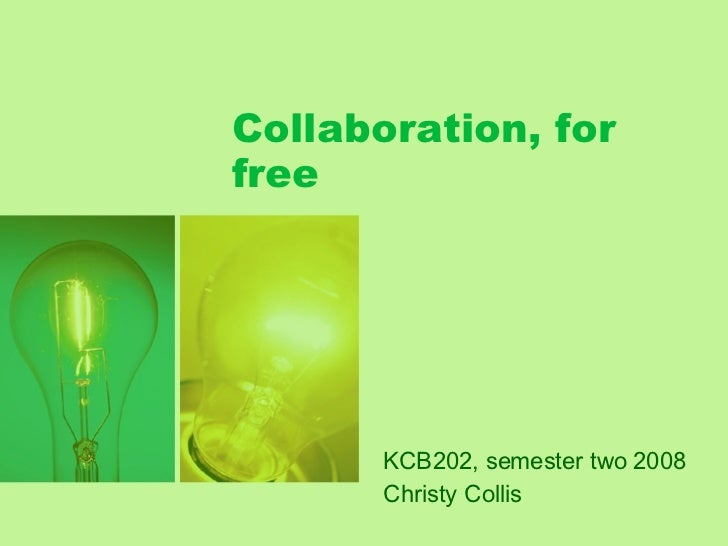 Collaboration, for free

KCB202, semester two 2008
Christy Collis